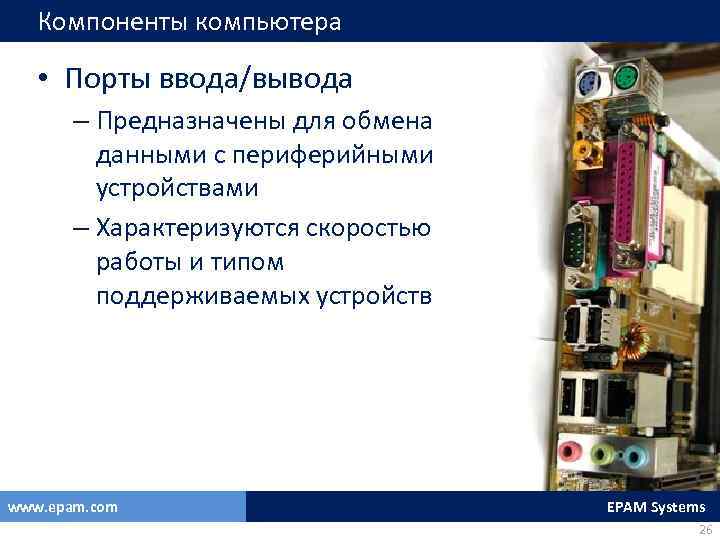 Компоненты компьютера

• Порты ввода/вывода

– Предназначены для обмена данными с периферийными устройствами

– Характеризуются скоростью работы и типом поддерживаемых устройств

www.epam.com

EPAM Systems

26